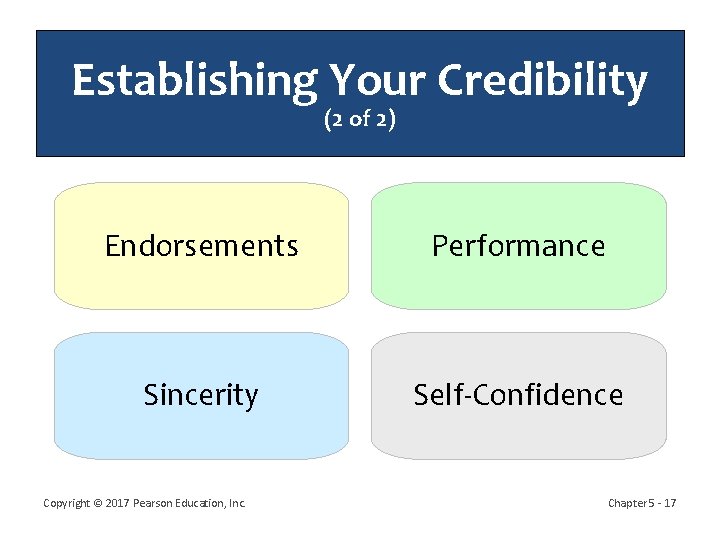 Establishing Your Credibility
(2 of 2)

Endorsements

Performance

Sincerity

Self-Confidence

Copyright © 2017 Pearson Education, Inc.

Chapter 5 - 17